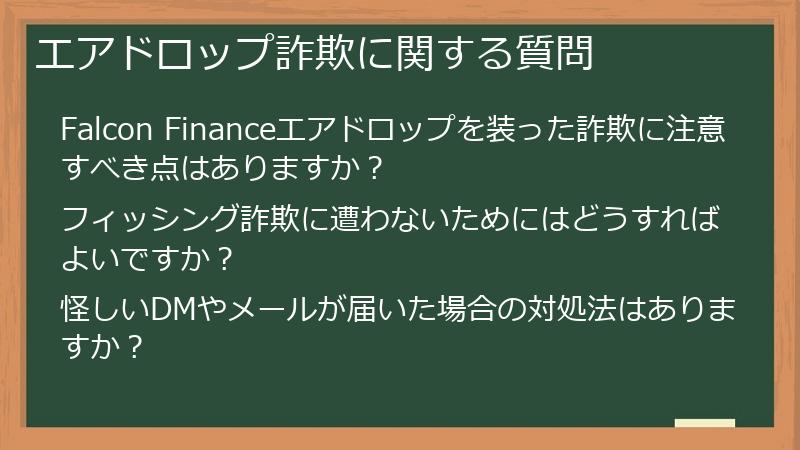 エアドロップ詐欺に関する質問

Falcon Financeエアドロップを装った詐欺に注意すべき点はありますか？

フィッシング詐欺に遭わないためにはどうすればよいですか？

怪しいDMやメールが届いた場合の対処法はありますか？